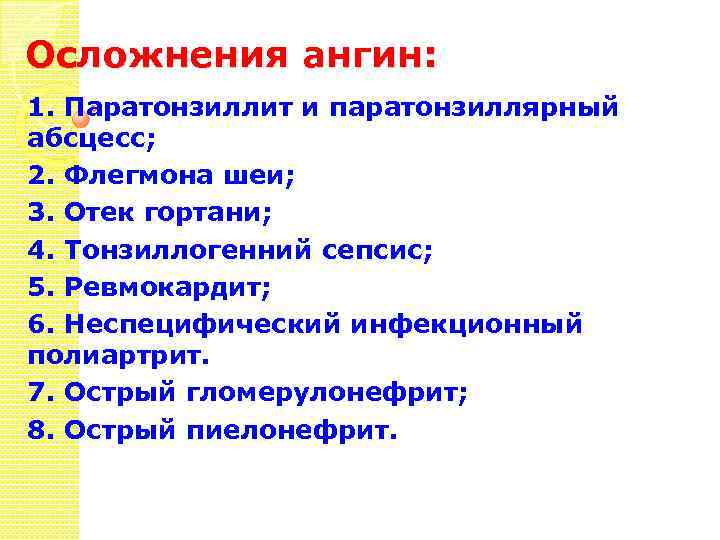 Осложнения ангин:

1. Паратонзиллит и паратонзиллярный абсцесс;
2. Флегмона шеи;
3. Отек гортани;
4. Тонзиллогенний сепсис;
5. Ревмокардит;
6. Неспецифический инфекционный полиартрит.
7. Острый гломерулонефрит;
8. Острый пиелонефрит.